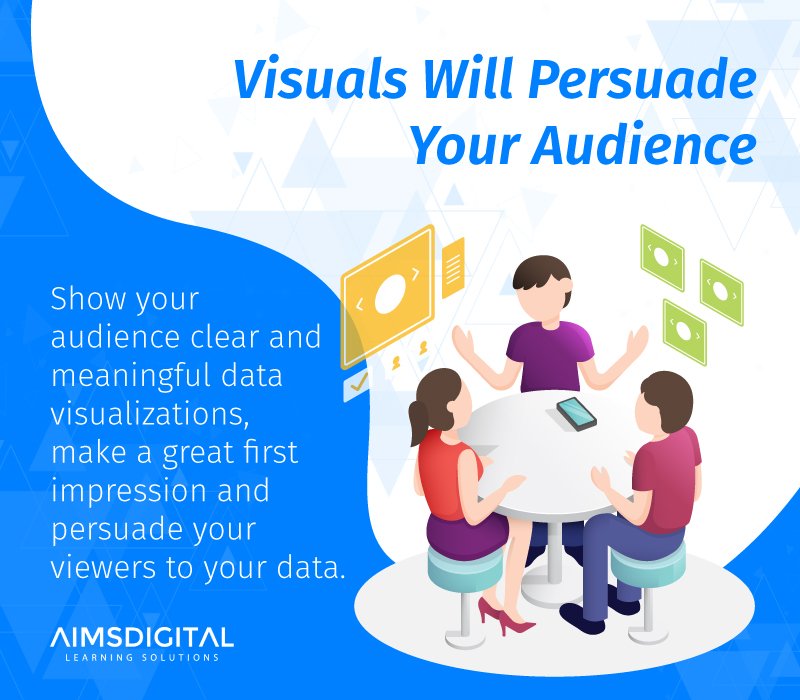 Visuals Will Persuade Your Audience

Show your audience clear and meaningful data visualizations, make a great first impression and persuade your viewers to your data.

AIMSDIGITAL
LEARNING SOLUTIONS